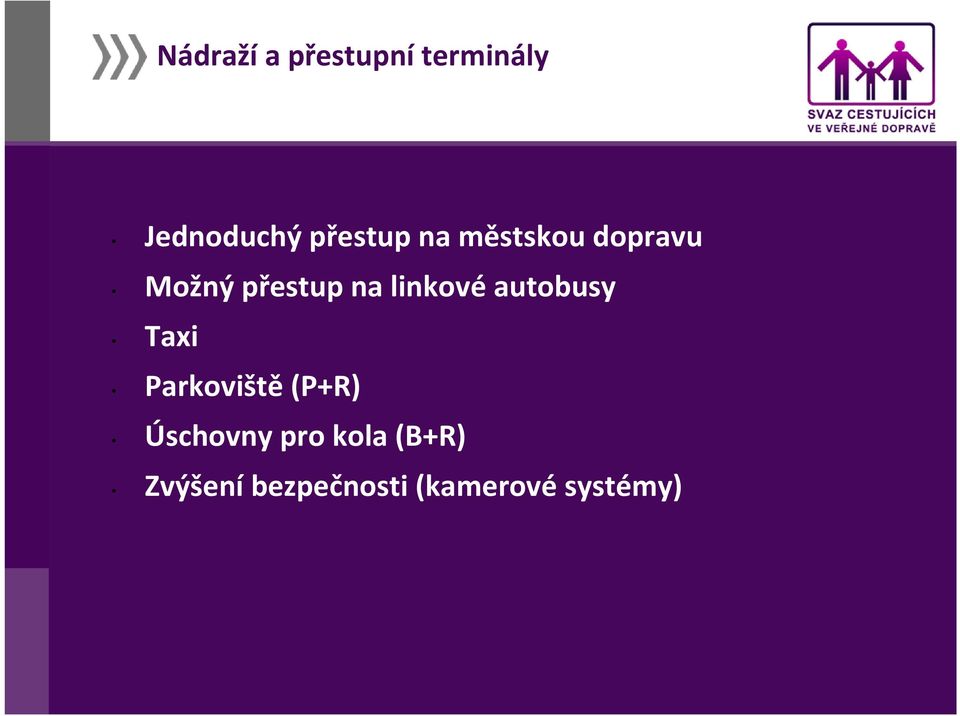 Nádraží a přestupní terminály

SVAZ CESTUJÍCÍCH VE VEŘEJNÉ DOPRAVĚ

- Jednoduchý přestup na městskou dopravu
- Možný přestup na linkové autobusy
- Taxi
- Parkoviště (P+R)
- Úschovny pro kola (B+R)
- Zvýšení bezpečnosti (kamerové systémy)